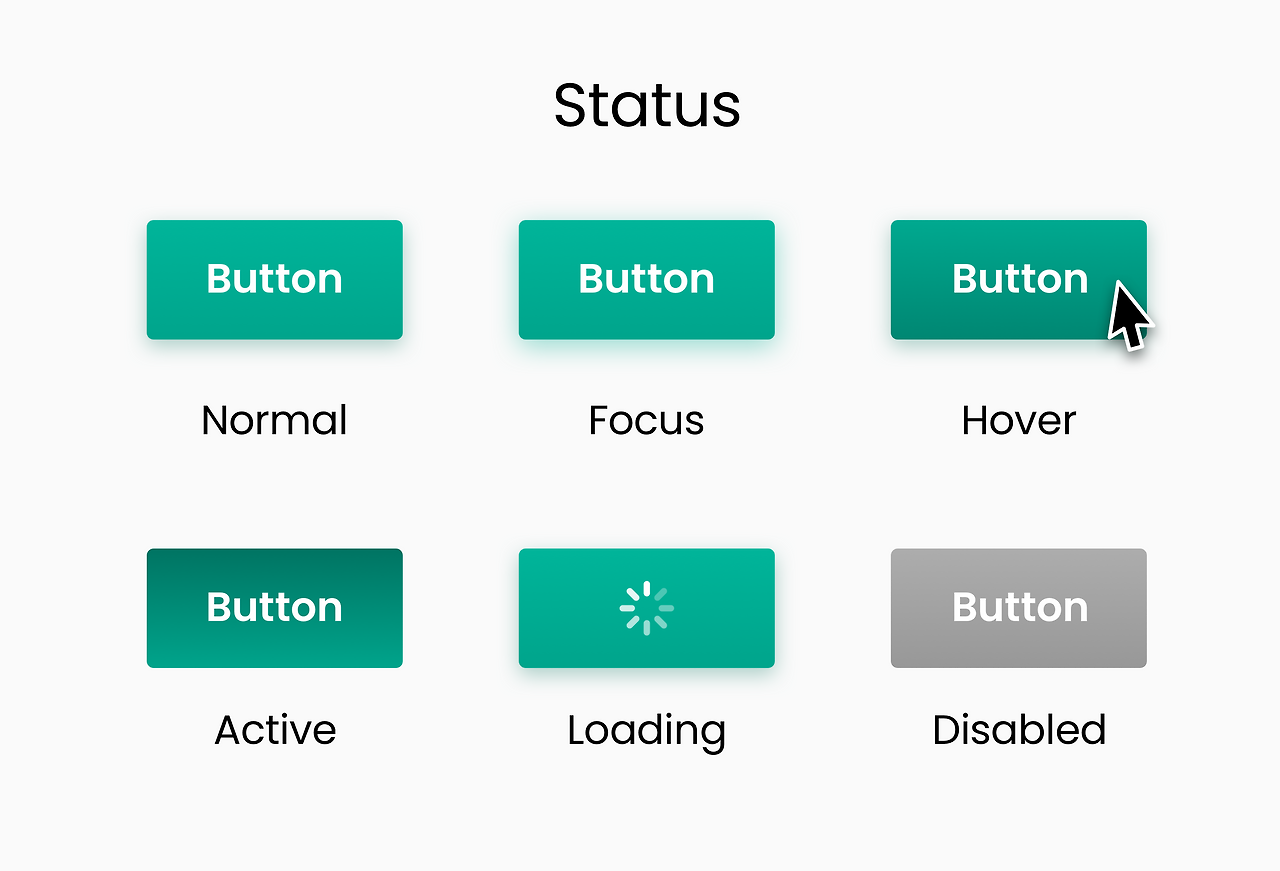 Status

Button
Normal

Button
Focus

Button
Hover

Button
Active

Loading

Button
Disabled